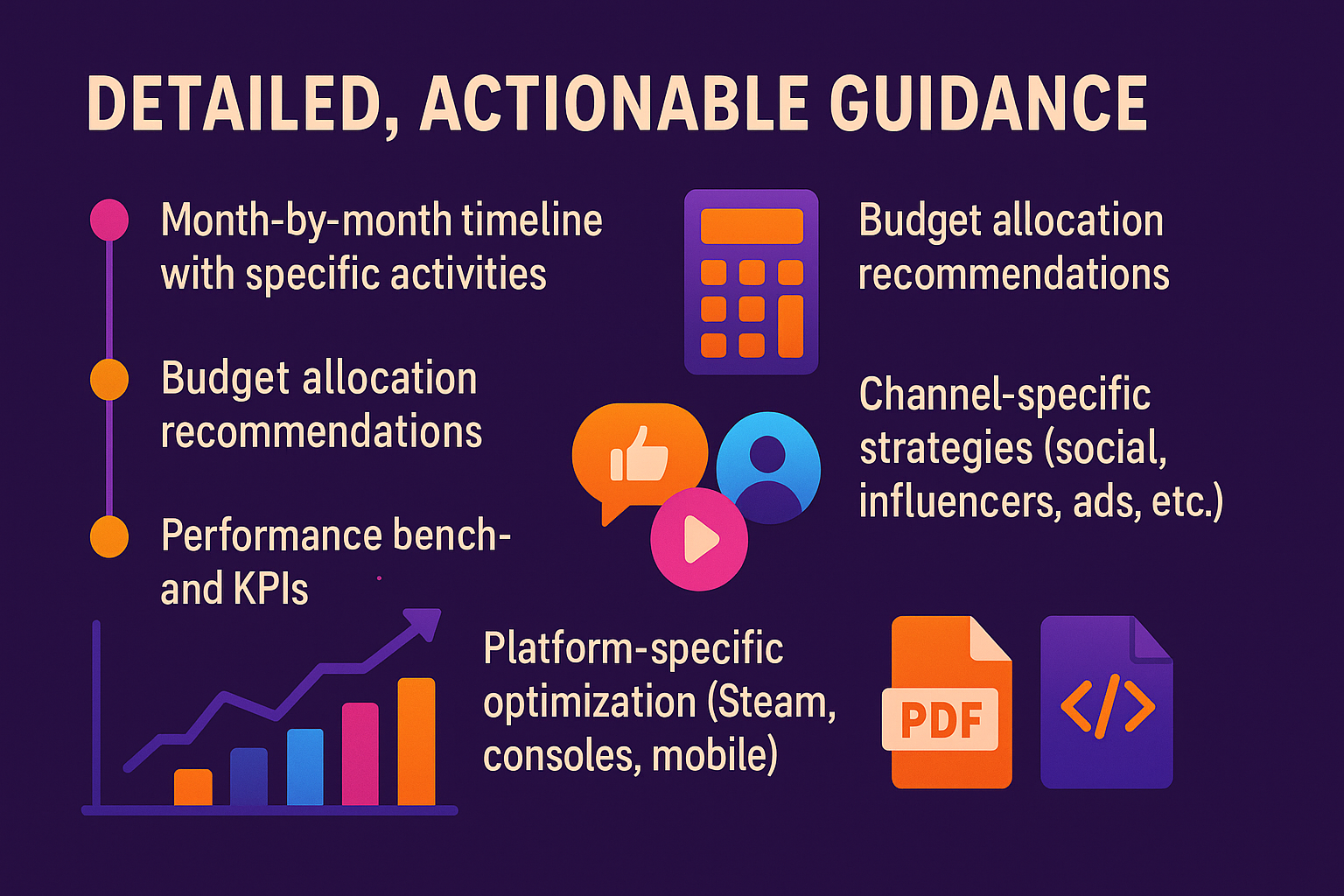 DETAILED, ACTIONABLE GUIDANCE

Month-by-month timeline with specific activities

Budget allocation recommendations

Performance bench- and KPIs

Budget allocation recommendations

Channel-specific strategies (social, influencers, ads, etc.)

Platform-specific optimization (Steam, consoles, mobile)

PDF

</>